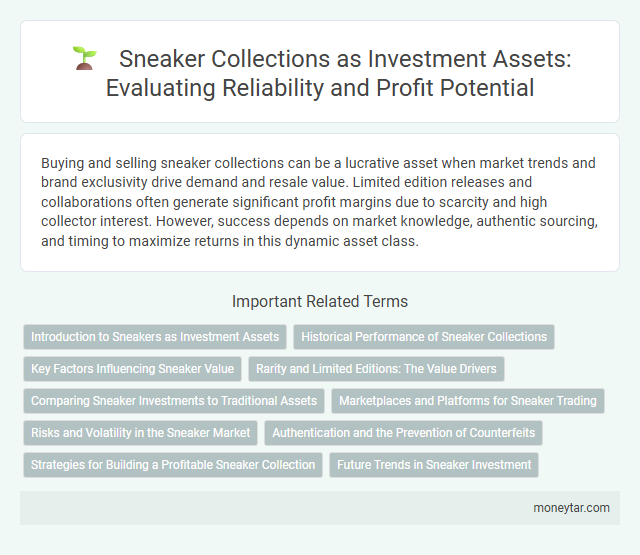 Sneaker Collections as Investment Assets: Evaluating Reliability and Profit Potential

Buying and selling sneaker collections can be a lucrative asset when market trends and brand exclusivity drive demand and resale value. Limited edition releases and collaborations often generate significant profit margins due to scarcity and high collector interest. However, success depends on market knowledge, authentic sourcing, and timing to maximize returns in this dynamic asset class.

Important Related Terms

Introduction to Sneakers as Investment Assets
Historical Performance of Sneaker Collections
Key Factors Influencing Sneaker Value
Rarity and Limited Editions: The Value Drivers
Comparing Sneaker Investments to Traditional Assets
Marketplaces and Platforms for Sneaker Trading
Risks and Volatility in the Sneaker Market
Authentication and the Prevention of Counterfeits
Strategies for Building a Profitable Sneaker Collection
Future Trends in Sneaker Investment

moneytar.com